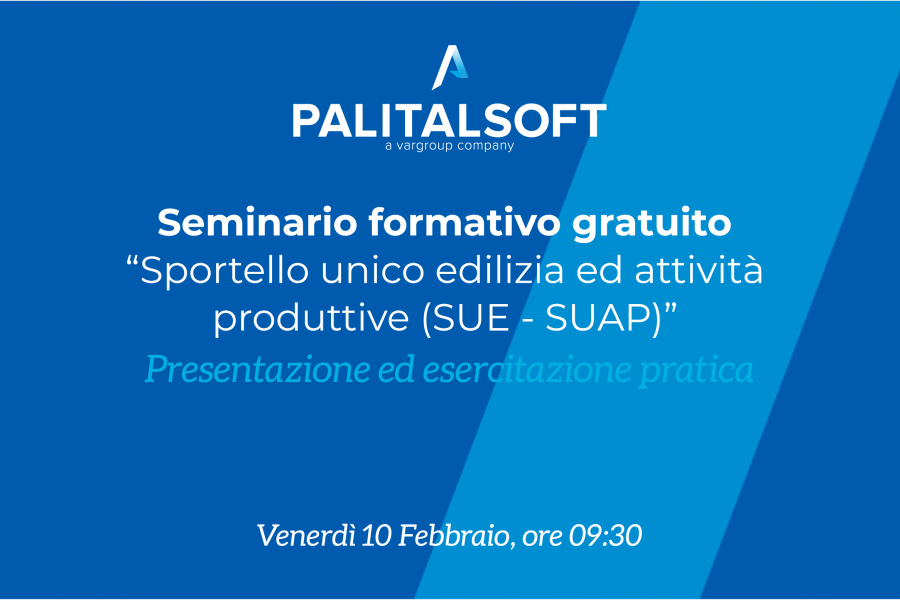 PALITALSOFT
a vargroup company

Seminario formativo gratuito
“Sportello unico edilizia ed attività produttive (SUE - SUAP)”
Presentazione ed esercitazione pratica

Venerdì 10 Febbraio, ore 09:30